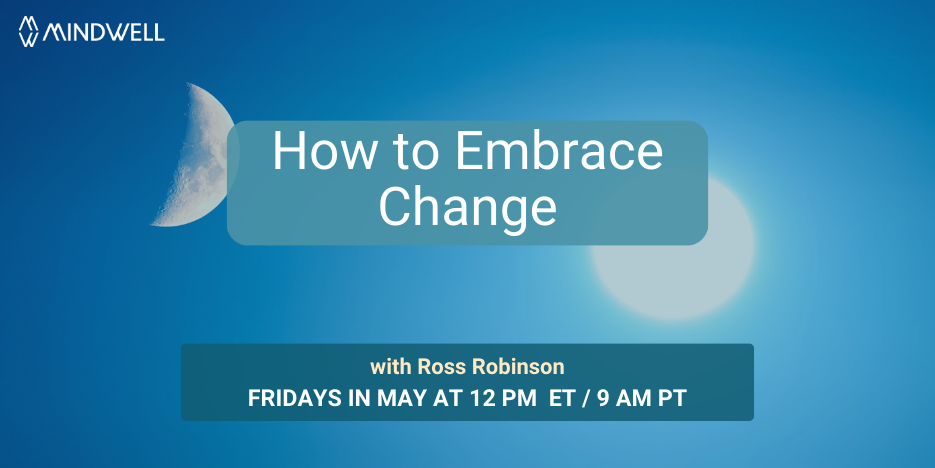 MINDWELL

How to Embrace Change

with Ross Robinson
FRIDAYS IN MAY AT 12 PM ET / 9 AM PT